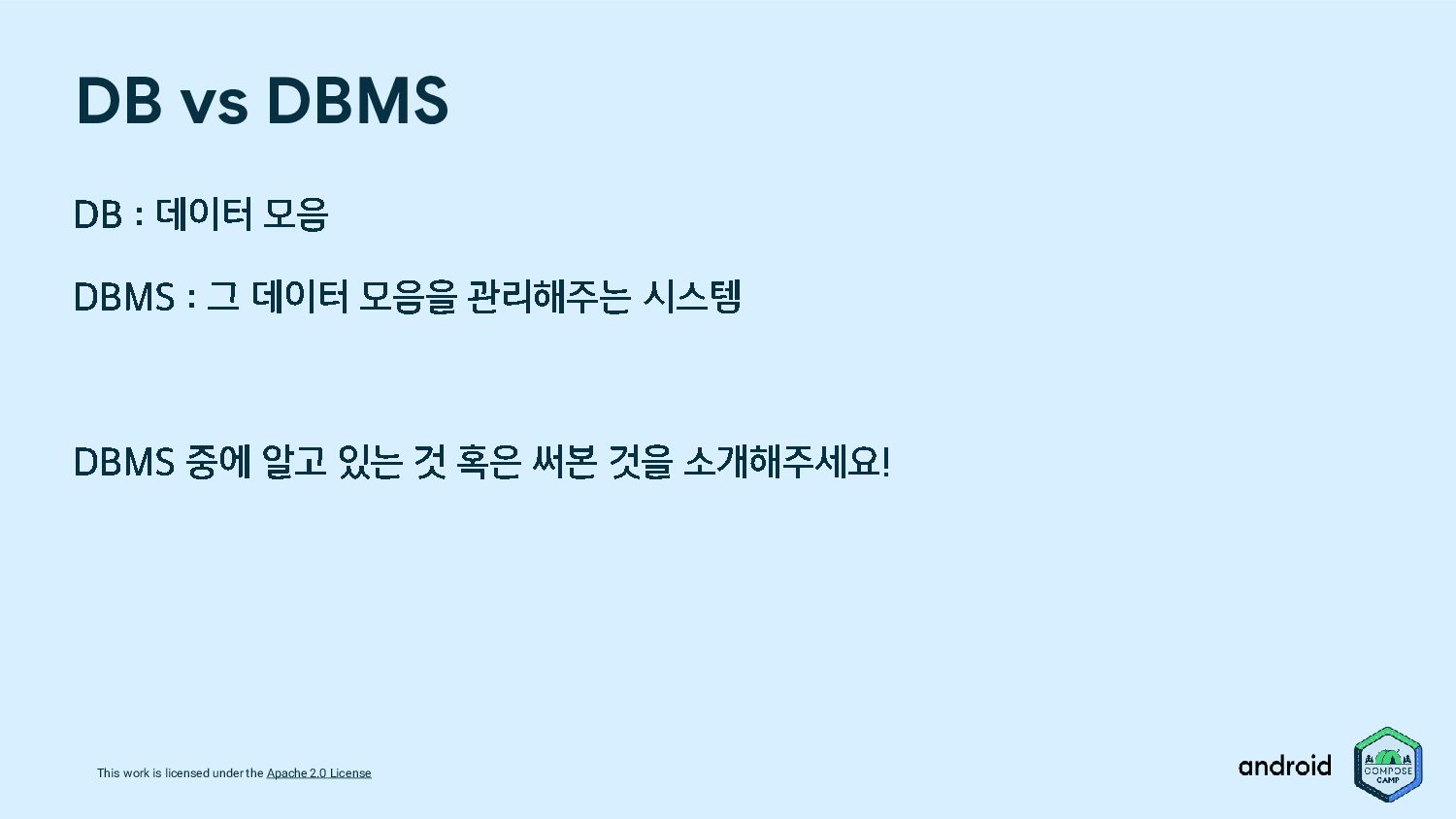 DB vs DBMS

DB : 데이터 모음

DBMS : 그 데이터 모음을 관리해주는 시스템

DBMS 중에 알고 있는 것 혹은 써본 것을 소개해주세요!

This work is licensed under the Apache 2.0 License

android

COMPOSE CAMP